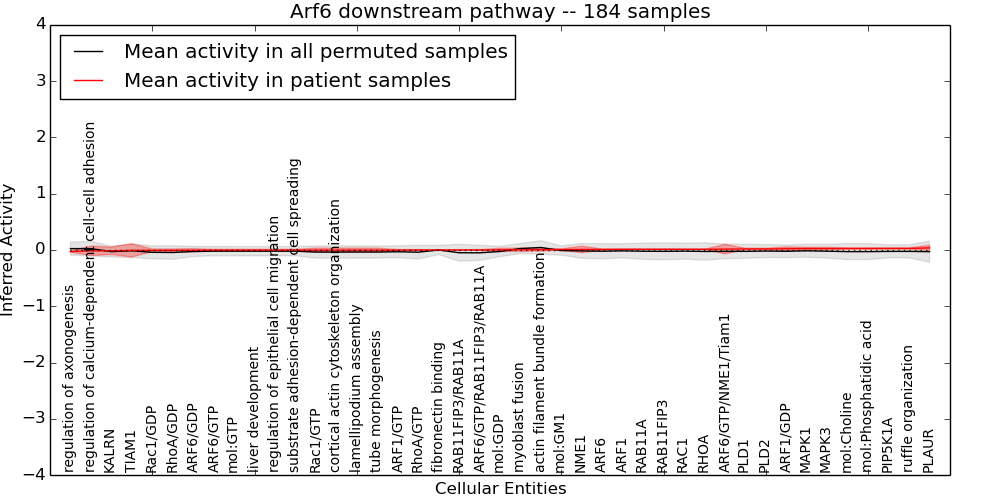 Arf6 downstream pathway -- 184 samples

Mean activity in all permuted samples
Mean activity in patient samples

Inferred Activity

4
3
2
1
0
−1
−2
−3
−4

regulation of axonogenesis
regulation of calcium-dependent cell-cell adhesion
KALRN
TIAM1
Rac1/GDP
RhoA/GDP
ARF6/GDP
ARF6/GTP
mol:GTP
liver development
regulation of epithelial cell migration
substrate adhesion-dependent cell spreading
Rac1/GTP
cortical actin cytoskeleton organization
lamellipodium assembly
tube morphogenesis
ARF1/GTP
RhoA/GTP
fibronectin binding
RAB11FIP3/RAB11A
ARF6/GTP/RAB11FIP3/RAB11A
mol:GDP
myoblast fusion
actin filament bundle formation
mol:GM1
NME1
ARF6
ARF1
RAB11A
RAB11FIP3
RAC1
RHOA
ARF6/GTP/NME1/Tiam1
PLD1
PLD2
ARF1/GDP
MAPK1
MAPK3
mol:Choline
mol:Phosphatidic acid
PIP5K1A
ruffle organization
PLAUR

Cellular Entities